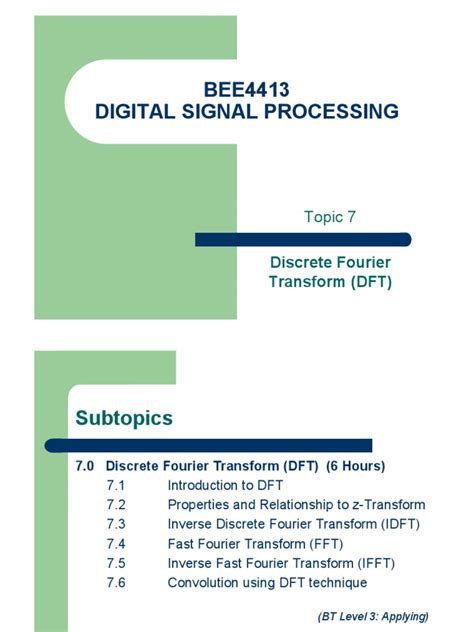 BEE4413
DIGITAL SIGNAL PROCESSING

Topic 7

Discrete Fourier Transform (DFT)

Subtopics

7.0 Discrete Fourier Transform (DFT) (6 Hours)
7.1 Introduction to DFT
7.2 Properties and Relationship to z-Transform
7.3 Inverse Discrete Fourier Transform (IDFT)
7.4 Fast Fourier Transform (FFT)
7.5 Inverse Fast Fourier Transform (IFFT)
7.6 Convolution using DFT technique

(BT Level 3: Applying)